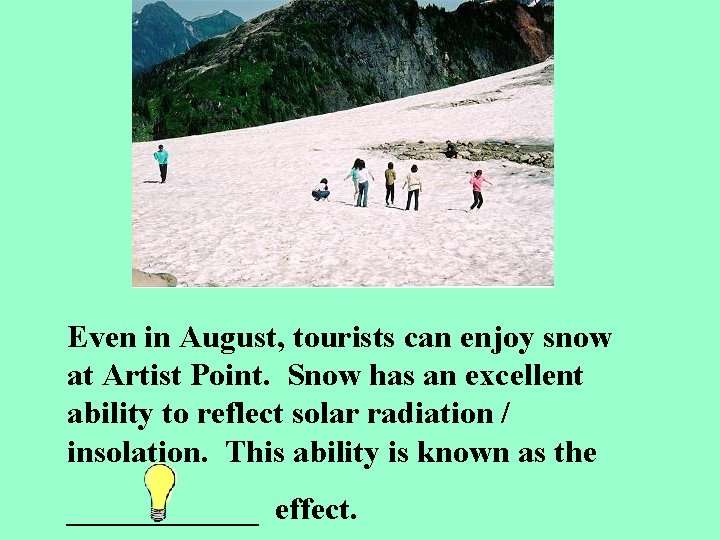 Even in August, tourists can enjoy snow at Artist Point. Snow has an excellent ability to reflect solar radiation / insolation. This ability is known as the

____________ effect.